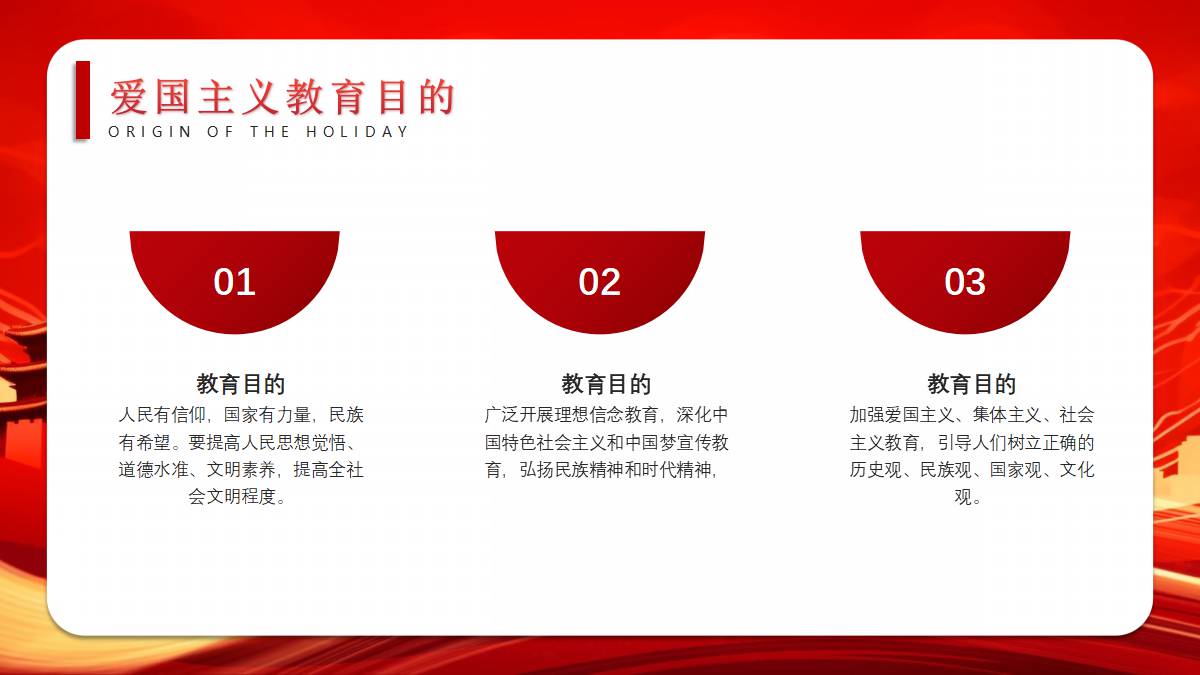 爱国主义教育目的
ORIGIN OF THE HOLIDAY

01

教育目的
人民有信仰，国家有力量，民族有希望。要提高人民思想觉悟、道德水准、文明素养，提高全社会文明程度。

02

教育目的
广泛开展理想信念教育，深化中国特色社会主义和中国梦宣传教育，弘扬民族精神和时代精神，

03

教育目的
加强爱国主义、集体主义、社会主义教育，引导人们树立正确的历史观、民族观、国家观、文化观。